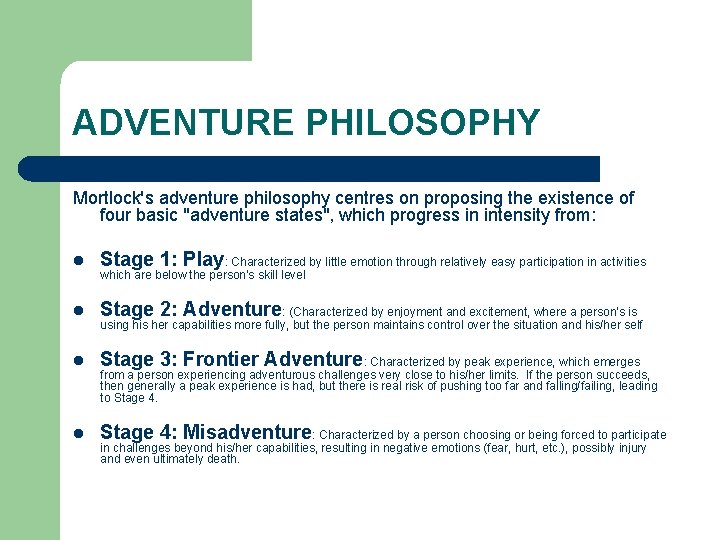 ADVENTURE PHILOSOPHY

Mortlock's adventure philosophy centres on proposing the existence of four basic "adventure states", which progress in intensity from:

- Stage 1: Play: Characterized by little emotion through relatively easy participation in activities which are below the person's skill level

- Stage 2: Adventure: (Characterized by enjoyment and excitement, where a person's is using his her capabilities more fully, but the person maintains control over the situation and his/her self

- Stage 3: Frontier Adventure: Characterized by peak experience, which emerges from a person experiencing adventurous challenges very close to his/her limits. If the person succeeds, then generally a peak experience is had, but there is real risk of pushing too far and falling/failing, leading to Stage 4.

- Stage 4: Misadventure: Characterized by a person choosing or being forced to participate in challenges beyond his/her capabilities, resulting in negative emotions (fear, hurt, etc.), possibly injury and even ultimately death.